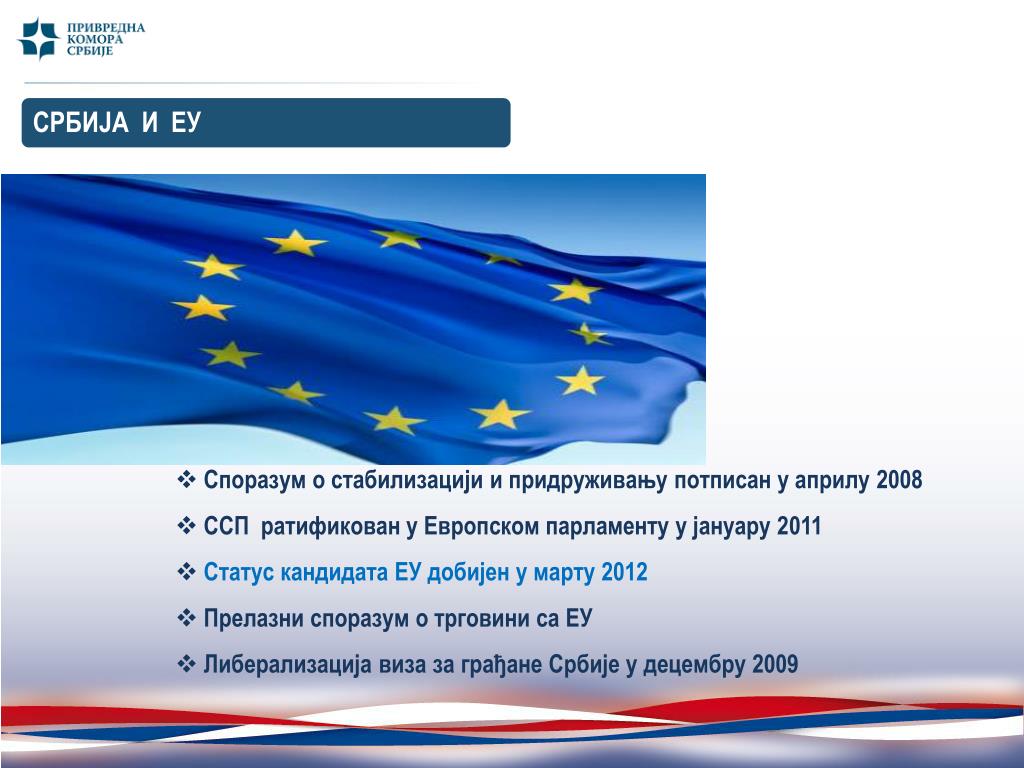 ПРИВРЕДНА КОМОРА СРБИЈЕ

СРБИЈА И ЕУ

❖ Споразум о стабилизацији и придруживању потписан у априлу 2008

❖ ССП ратификован у Европском парламенту у јануару 2011

❖ Статус кандидата ЕУ добијен у марту 2012

❖ Прелазни споразум о трговини са ЕУ

❖ Либерализација виза за грађане Србије у децембру 2009